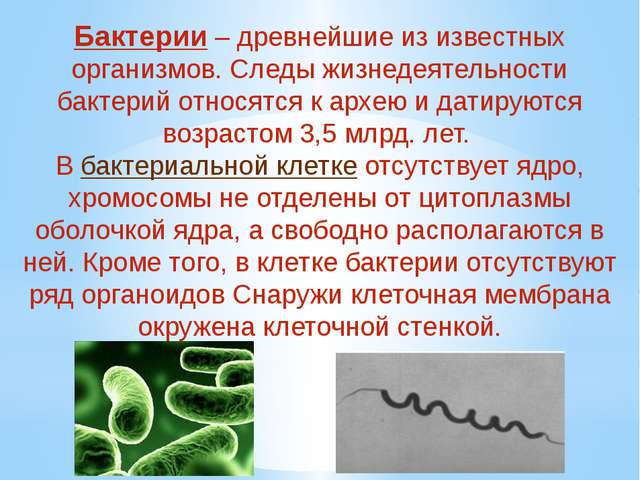 Бактерии – древнейшие из известных организмов. Следы жизнедеятельности бактерий относятся к архею и датируются возрастом 3,5 млрд. лет.
В бактериальной клетке отсутствует ядро, хромосомы не отделены от цитоплазмы оболочкой ядра, а свободно располагаются в ней. Кроме того, в клетке бактерии отсутствуют ряд органоидов Снаружи клеточная мембрана окружена клеточной стенкой.